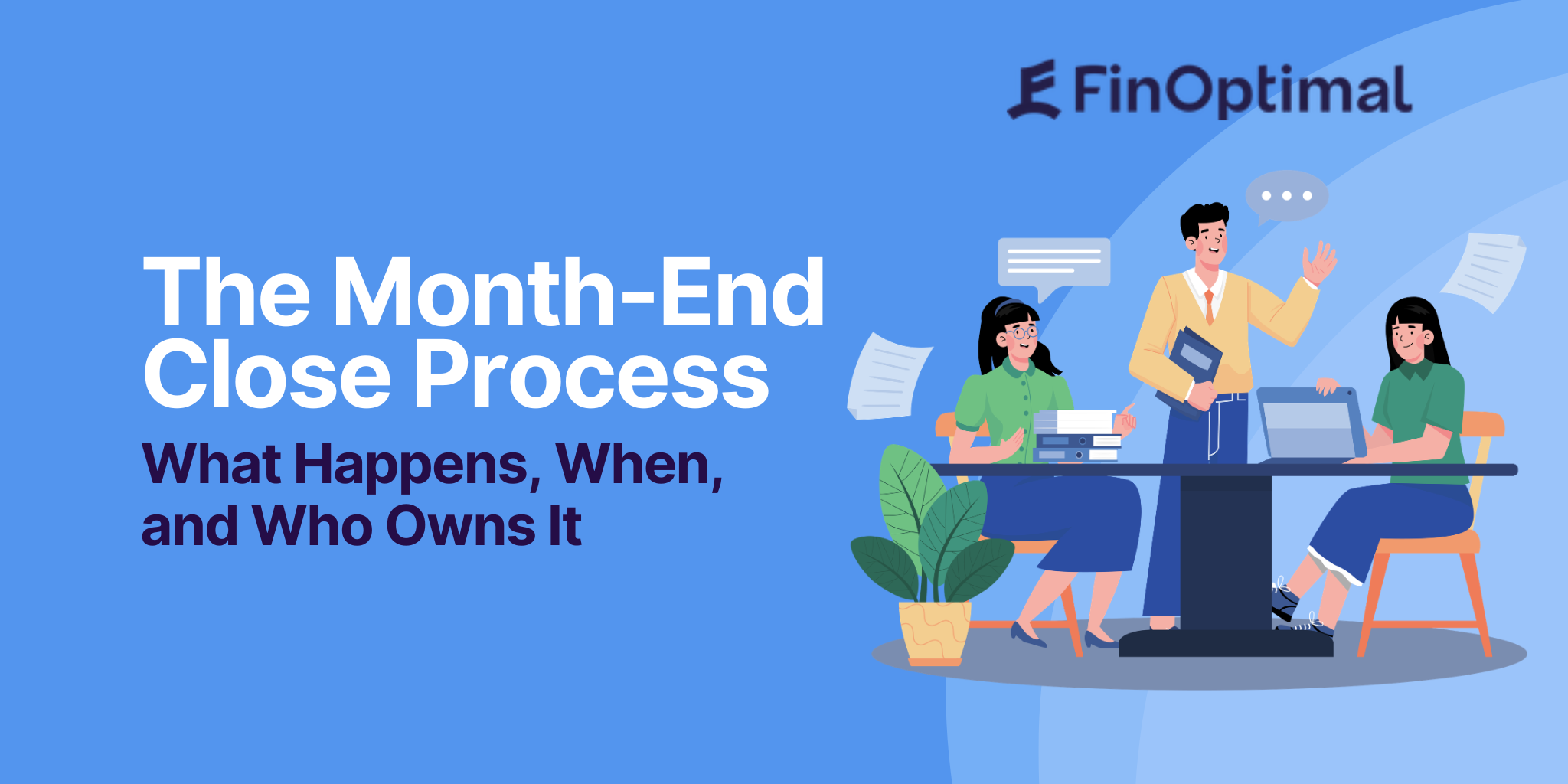 FinOptimal

The Month-End Close Process

What Happens, When, and Who Owns It